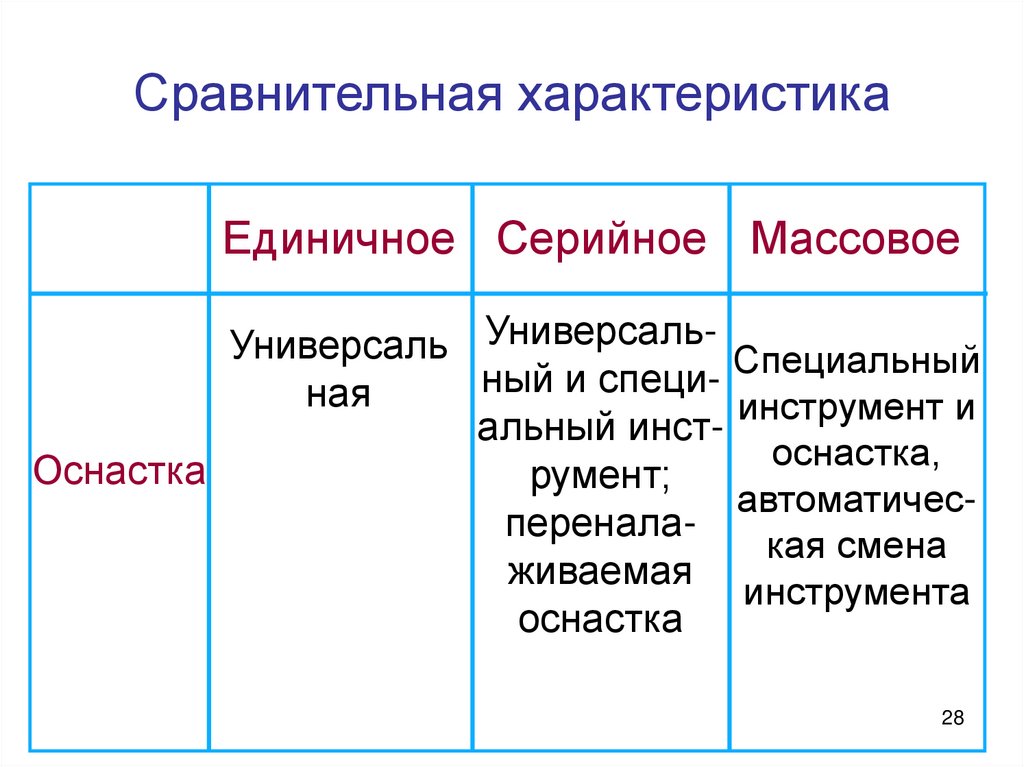 Сравнительная характеристика

| | Единичное | Серийное | Массовое |
|---|---|---|---|
| Оснастка | Универсаль ная | Универсальный и специальный инструмент; переналаживаемая оснастка | Специальный инструмент и оснастка, автоматическая смена инструмента |

28